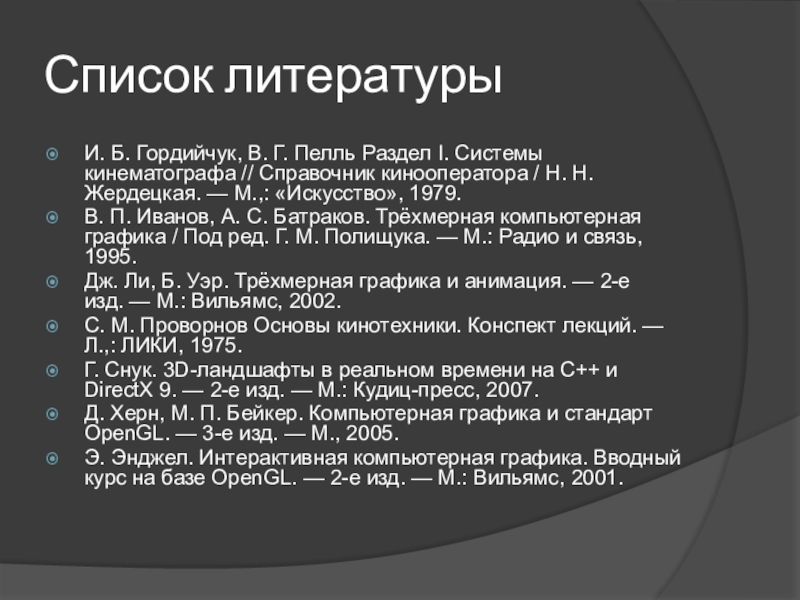 Список литературы

И. Б. Гордийчук, В. Г. Пелль Раздел I. Системы кинематографа // Справочник кинооператора / Н. Н. Жердецкая. — М.,: «Искусство», 1979.

В. П. Иванов, А. С. Батраков. Трёхмерная компьютерная графика / Под ред. Г. М. Полищука. — М.: Радио и связь, 1995.

Дж. Ли, Б. Уэр. Трёхмерная графика и анимация. — 2-е изд. — М.: Вильямс, 2002.

С. М. Проворнов Основы кинотехники. Конспект лекций. — Л.,: ЛИКИ, 1975.

Г. Снук. 3D-ландшафты в реальном времени на C++ и DirectX 9. — 2-е изд. — М.: Кудиц-пресс, 2007.

Д. Херн, М. П. Бейкер. Компьютерная графика и стандарт OpenGL. — 3-е изд. — М., 2005.

Э. Энджел. Интерактивная компьютерная графика. Вводный курс на базе OpenGL. — 2-е изд. — М.: Вильямс, 2001.